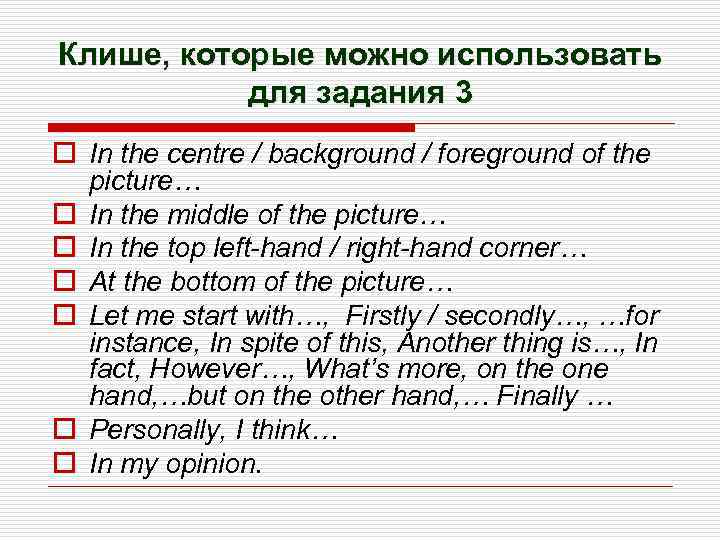 Клише, которые можно использовать для задания 3

In the centre / background / foreground of the picture…

In the middle of the picture…

In the top left-hand / right-hand corner…

At the bottom of the picture…

Let me start with…, Firstly / secondly…, …for instance, In spite of this, Another thing is…, In fact, However…, What's more, on the one hand,…but on the other hand,… Finally …

Personally, I think…

In my opinion.